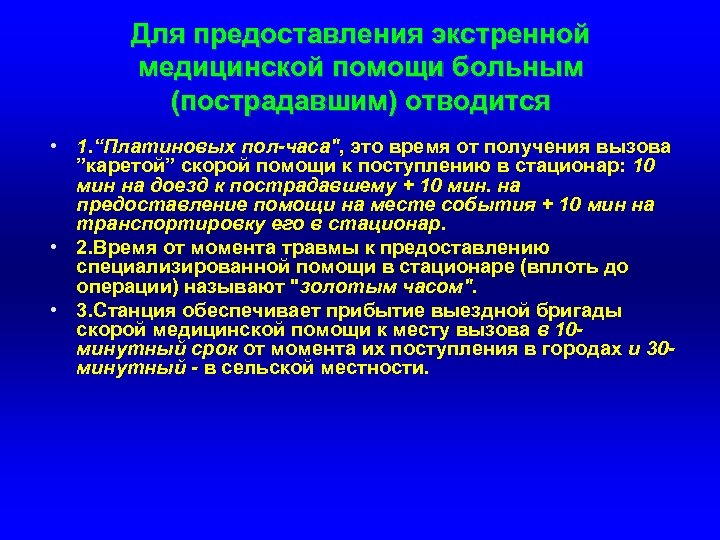 Для предоставления экстренной медицинской помощи больным (пострадавшим) отводится

• 1.“Платиновых пол-часа", это время от получения вызова ”каретой” скорой помощи к поступлению в стационар: 10 мин на доезд к пострадавшему + 10 мин. на предоставление помощи на месте события + 10 мин на транспортировку его в стационар.
• 2.Время от момента травмы к предоставлению специализированной помощи в стационаре (вплоть до операции) называют "золотым часом".
• 3.Станция обеспечивает прибытие выездной бригады скорой медицинской помощи к месту вызова в 10-минутный срок от момента их поступления в городах и 30-минутный - в сельской местности.